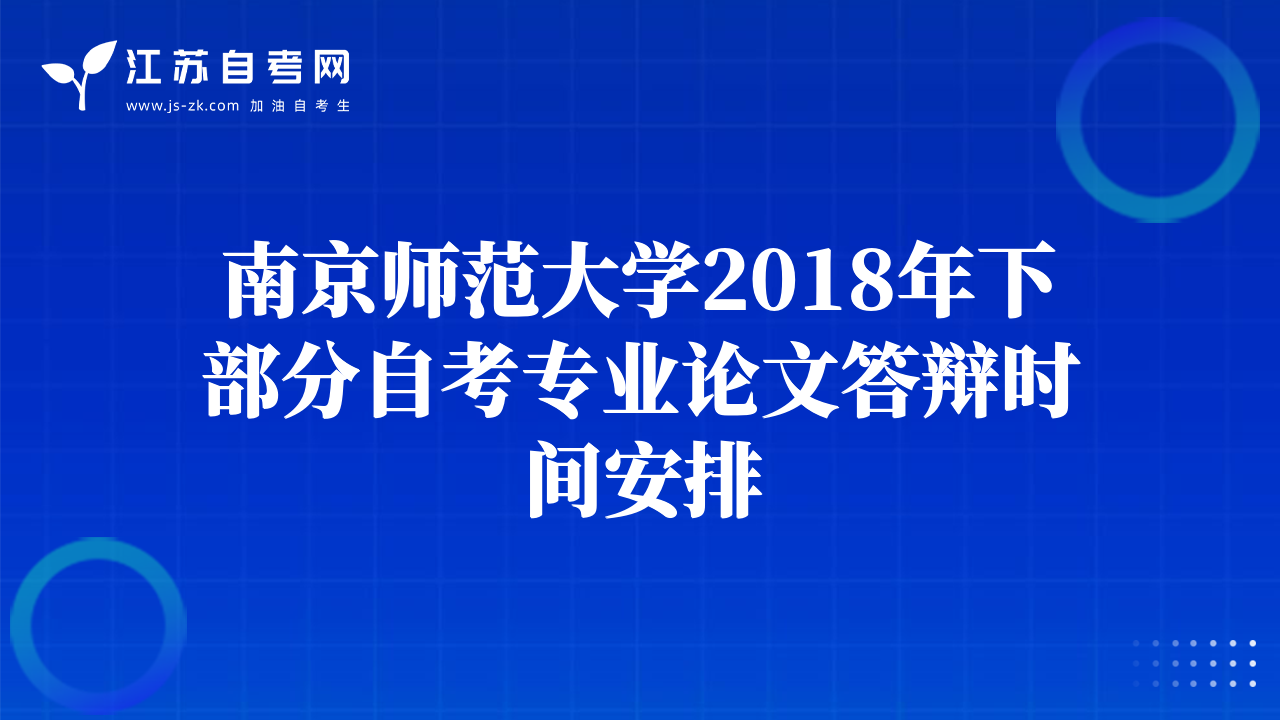 江苏自考网
www.js-zk.com 加油自考生

南京师范大学2018年下部分自考专业论文答辩时间安排